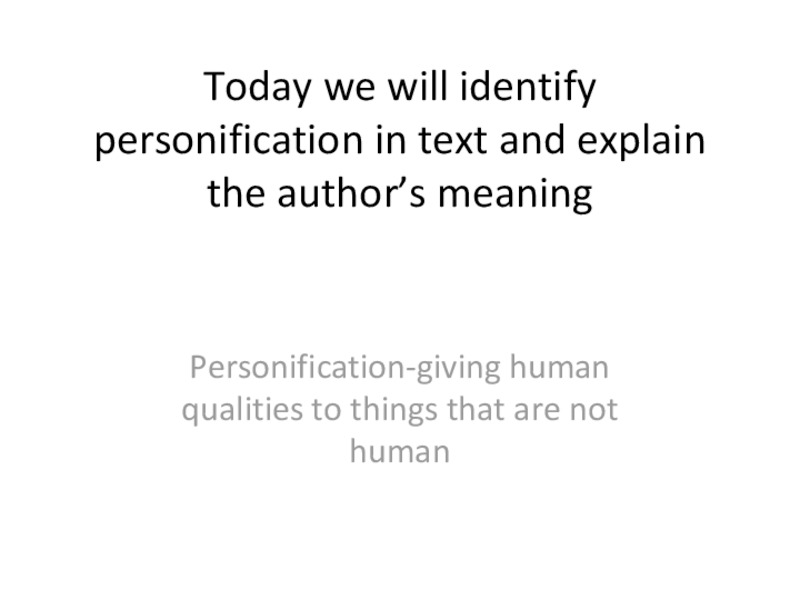 Today we will identify personification in text and explain the author’s meaning

Personification-giving human qualities to things that are not human